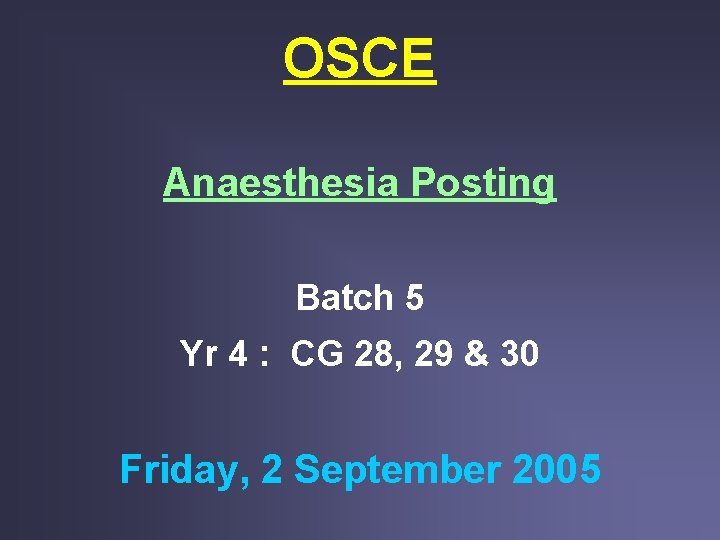 OSCE

Anaesthesia Posting

Batch 5

Yr 4 : CG 28, 29 & 30

Friday, 2 September 2005